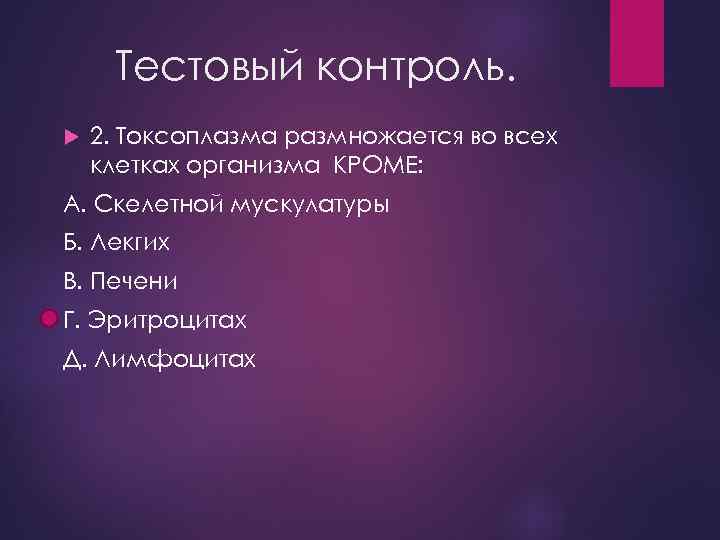 Тестовый контроль.

2. Токсоплазма размножается во всех клетках организма КРОМЕ:

А. Скелетной мускулатуры

Б. Лекгих

В. Печени

Г. Эритроцитах

Д. Лимфоцитах